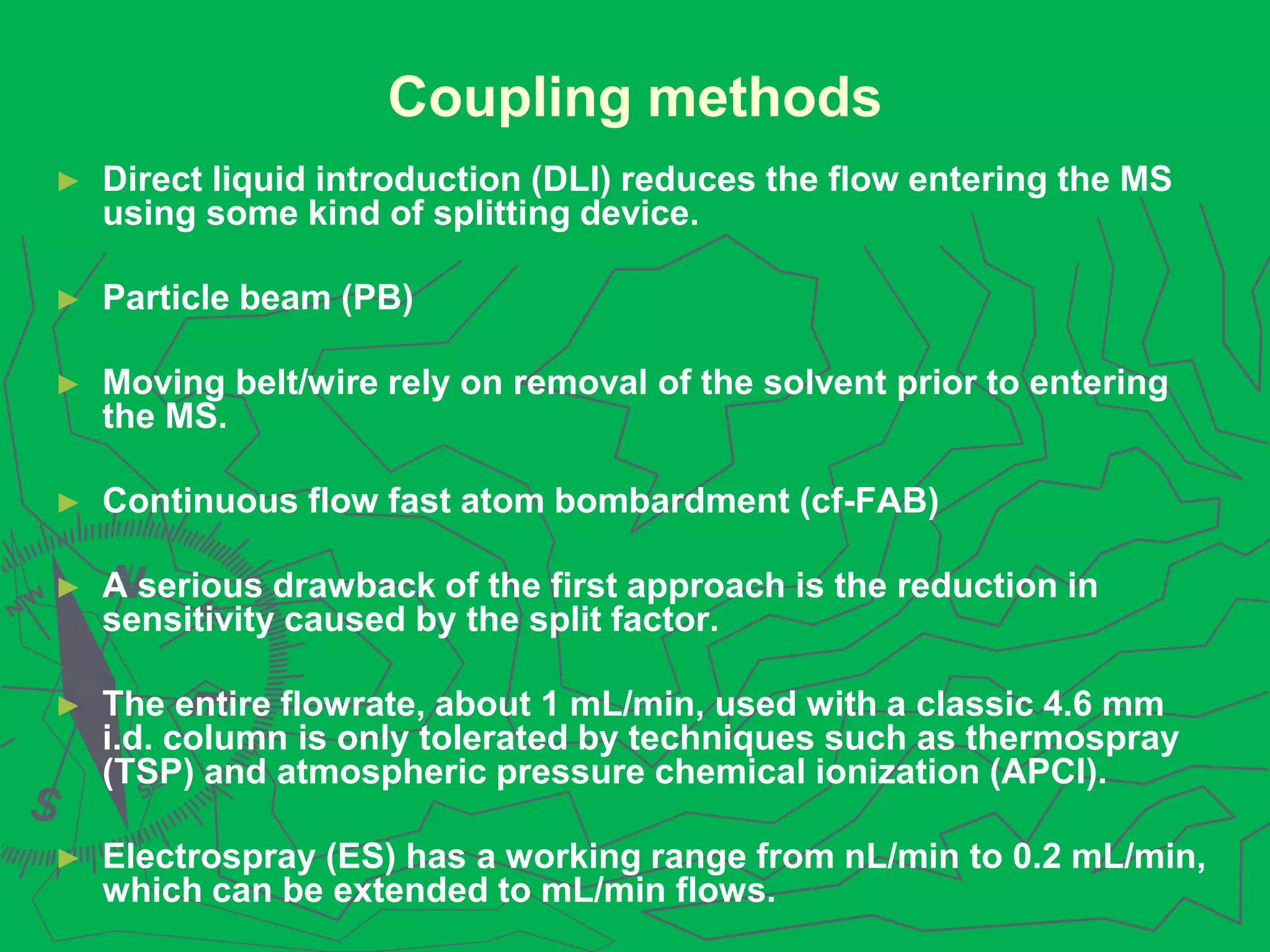 Coupling methods

► Direct liquid introduction (DLI) reduces the flow entering the MS using some kind of splitting device.

► Particle beam (PB)

► Moving belt/wire rely on removal of the solvent prior to entering the MS.

► Continuous flow fast atom bombardment (cf-FAB)

► A serious drawback of the first approach is the reduction in sensitivity caused by the split factor.

► The entire flowrate, about 1 mL/min, used with a classic 4.6 mm i.d. column is only tolerated by techniques such as thermospray (TSP) and atmospheric pressure chemical ionization (APCI).

► Electrospray (ES) has a working range from nL/min to 0.2 mL/min, which can be extended to mL/min flows.